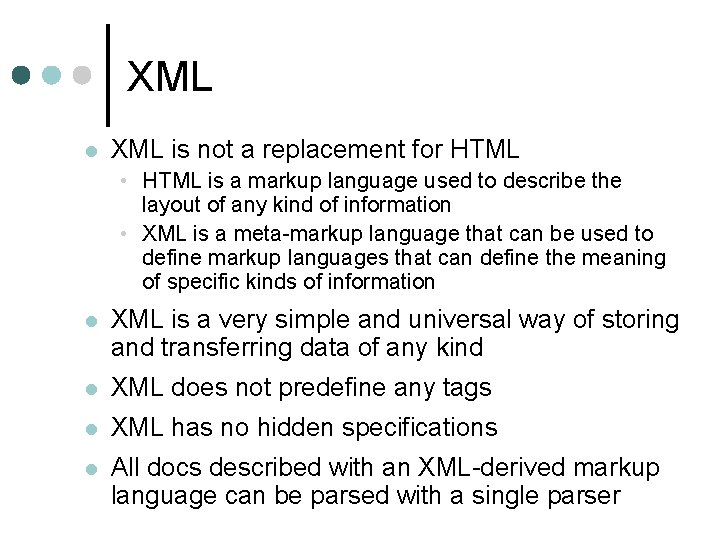 XML

- XML is not a replacement for HTML
  - HTML is a markup language used to describe the layout of any kind of information
  - XML is a meta-markup language that can be used to define markup languages that can define the meaning of specific kinds of information
- XML is a very simple and universal way of storing and transferring data of any kind
- XML does not predefine any tags
- XML has no hidden specifications
- All docs described with an XML-derived markup language can be parsed with a single parser